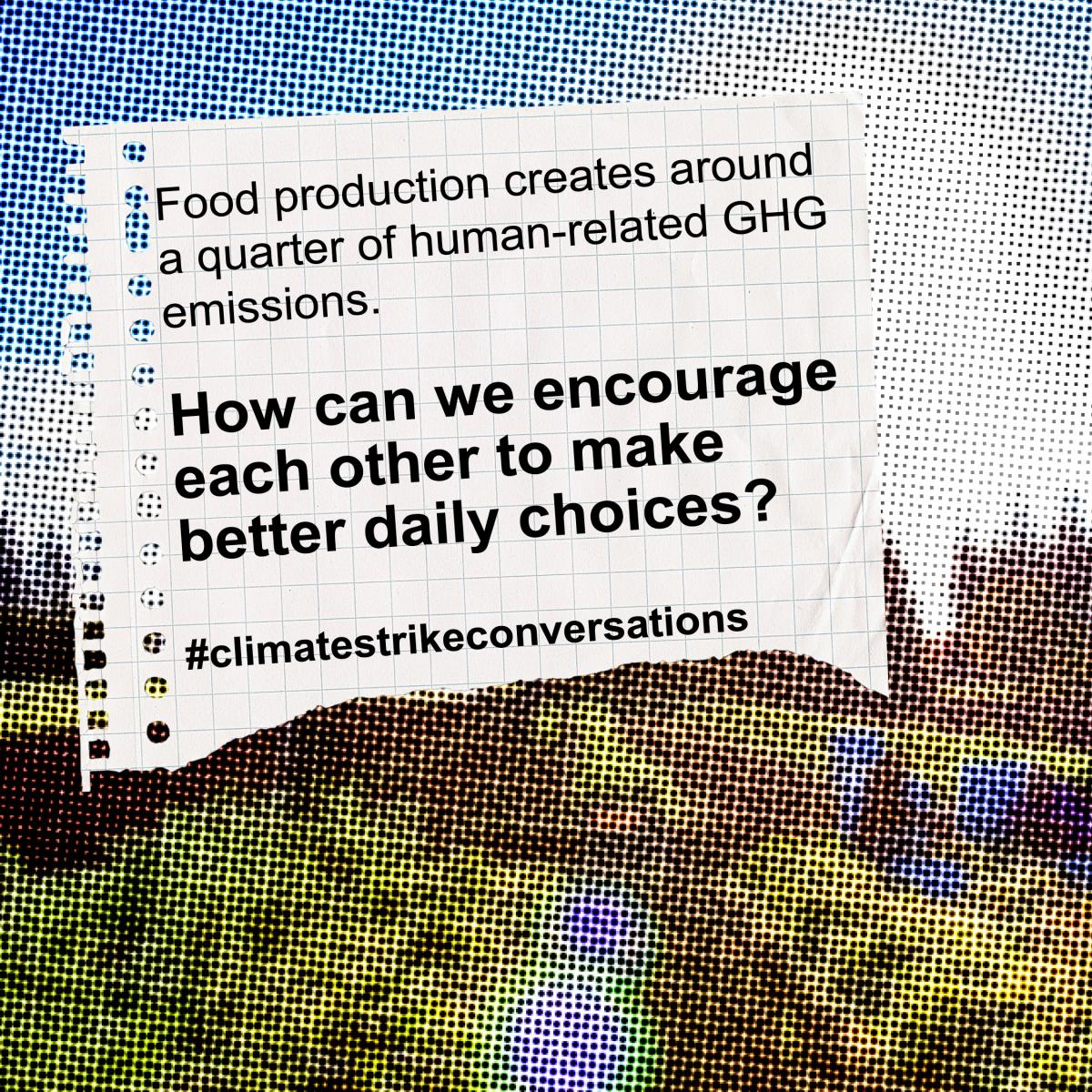 Food production creates around a quarter of human-related GHG emissions.

How can we encourage each other to make better daily choices?

#climatestrikeconversations